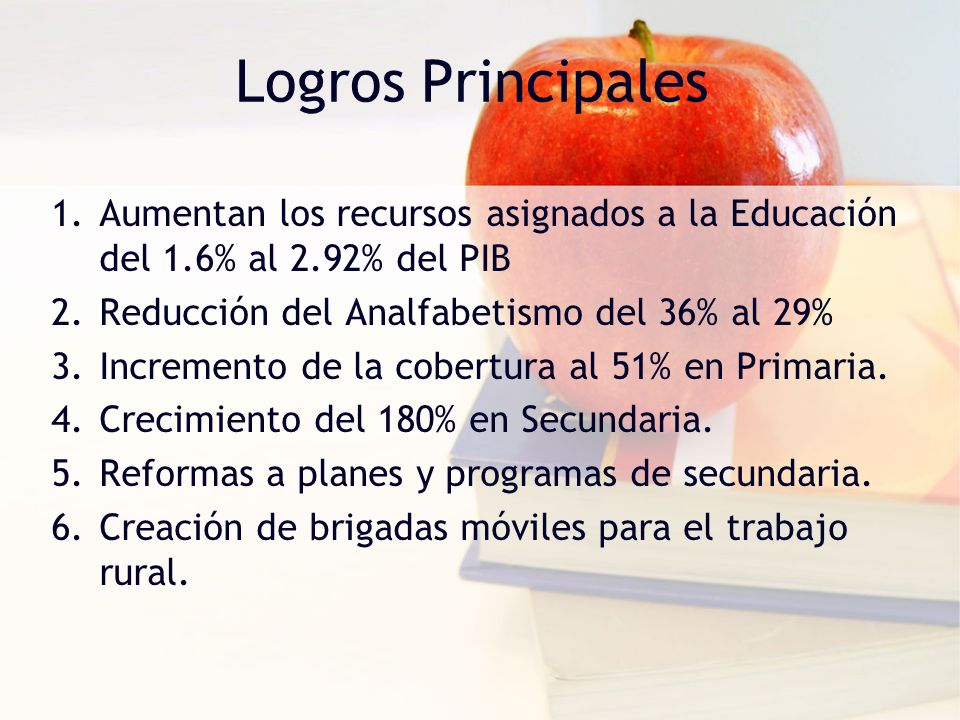 Logros Principales

1. Aumentan los recursos asignados a la Educación del 1.6% al 2.92% del PIB
2. Reducción del Analfabetismo del 36% al 29%
3. Incremento de la cobertura al 51% en Primaria.
4. Crecimiento del 180% en Secundaria.
5. Reformas a planes y programas de secundaria.
6. Creación de brigadas móviles para el trabajo rural.